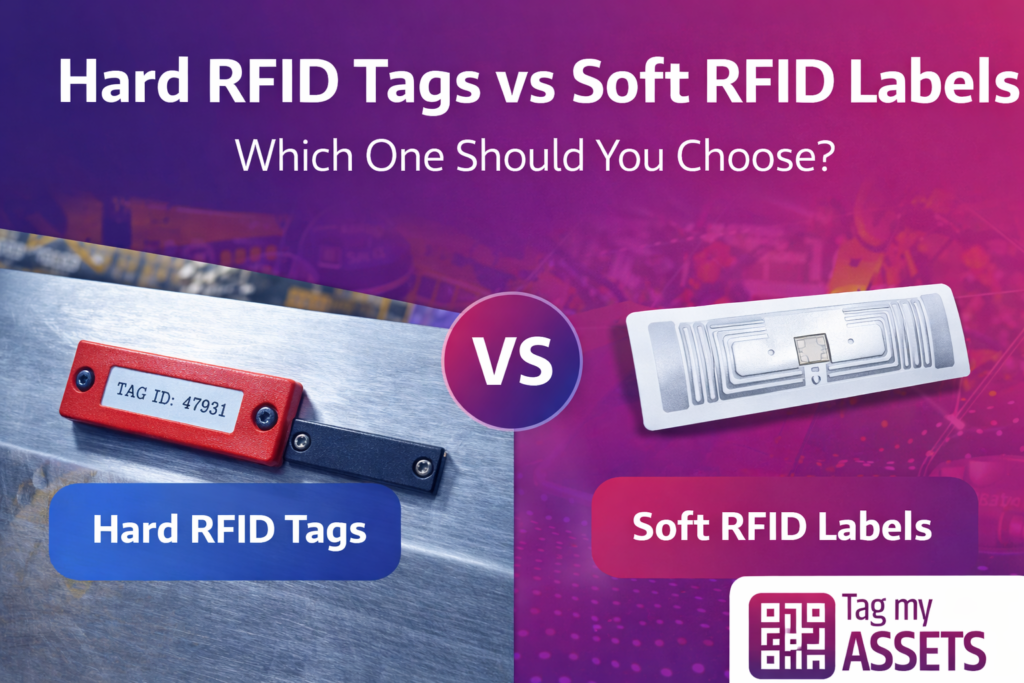 Hard RFID Tags vs Soft RFID Labels

Which One Should You Choose?

TAG ID: 47931

VS

Hard RFID Tags

Soft RFID Labels

Tag my ASSETS